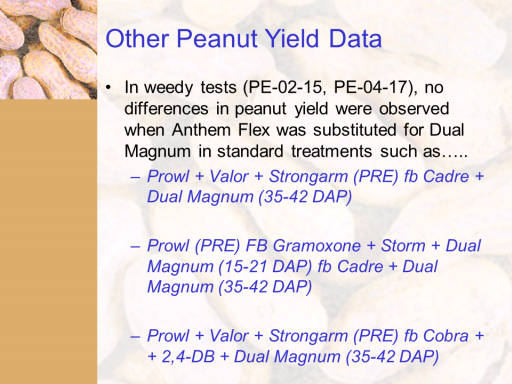 Other Peanut Yield Data

• In weedy tests (PE-02-15, PE-04-17), no differences in peanut yield were observed when Anthem Flex was substituted for Dual Magnum in standard treatments such as…..

– Prowl + Valor + Strongarm (PRE) fb Cadre + Dual Magnum (35-42 DAP)

– Prowl (PRE) FB Gramoxone + Storm + Dual Magnum (15-21 DAP) fb Cadre + Dual Magnum (35-42 DAP)

– Prowl + Valor + Strongarm (PRE) fb Cobra + + 2,4-DB + Dual Magnum (35-42 DAP)